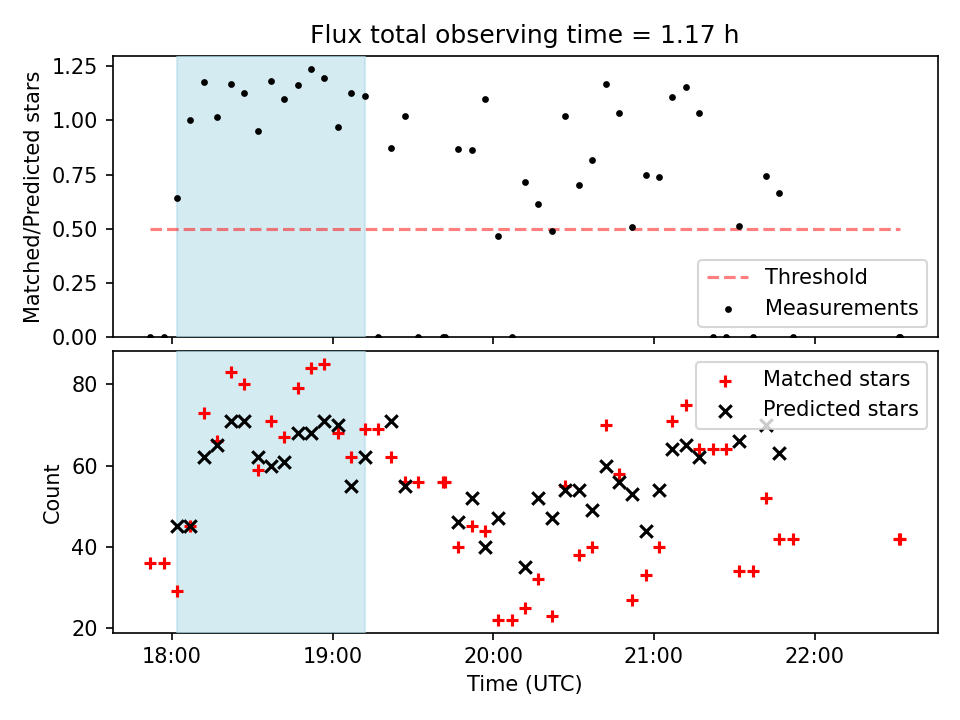 Flux total observing time = 1.17 h

Matched/Predicted stars

1.25
1.00
0.75
0.50
0.25
0.00

Threshold
Measurements

Count

80
60
40
20

Matched stars
Predicted stars

18:00
19:00
20:00
21:00
22:00

Time (UTC)